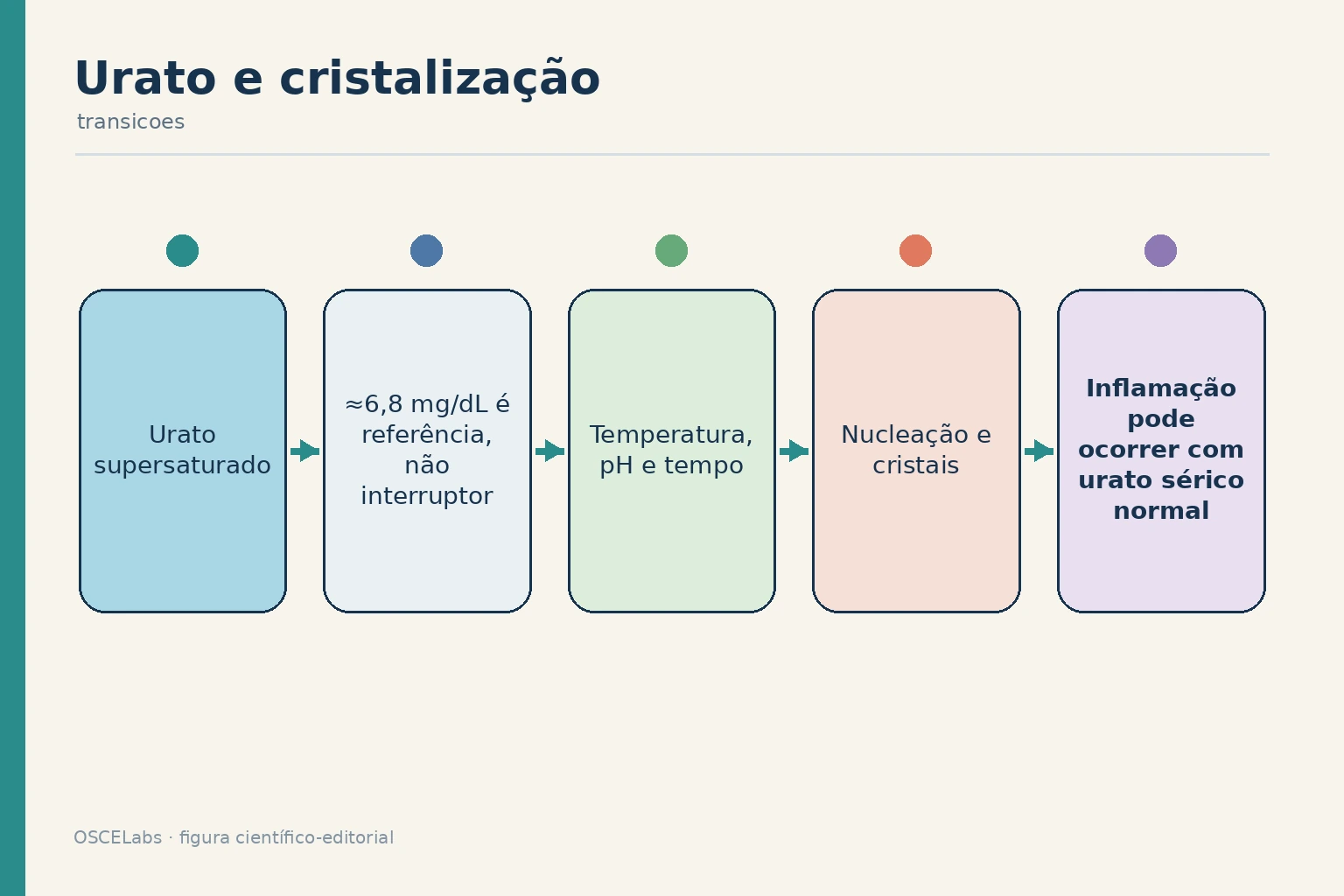 Urato e cristalização

transicoes

Urato supersaturado

≈6,8 mg/dL é referência, não interruptor

Temperatura, pH e tempo

Nucleação e cristais

Inflamação pode ocorrer com urato sérico normal

OSCELabs · figura científico-editorial